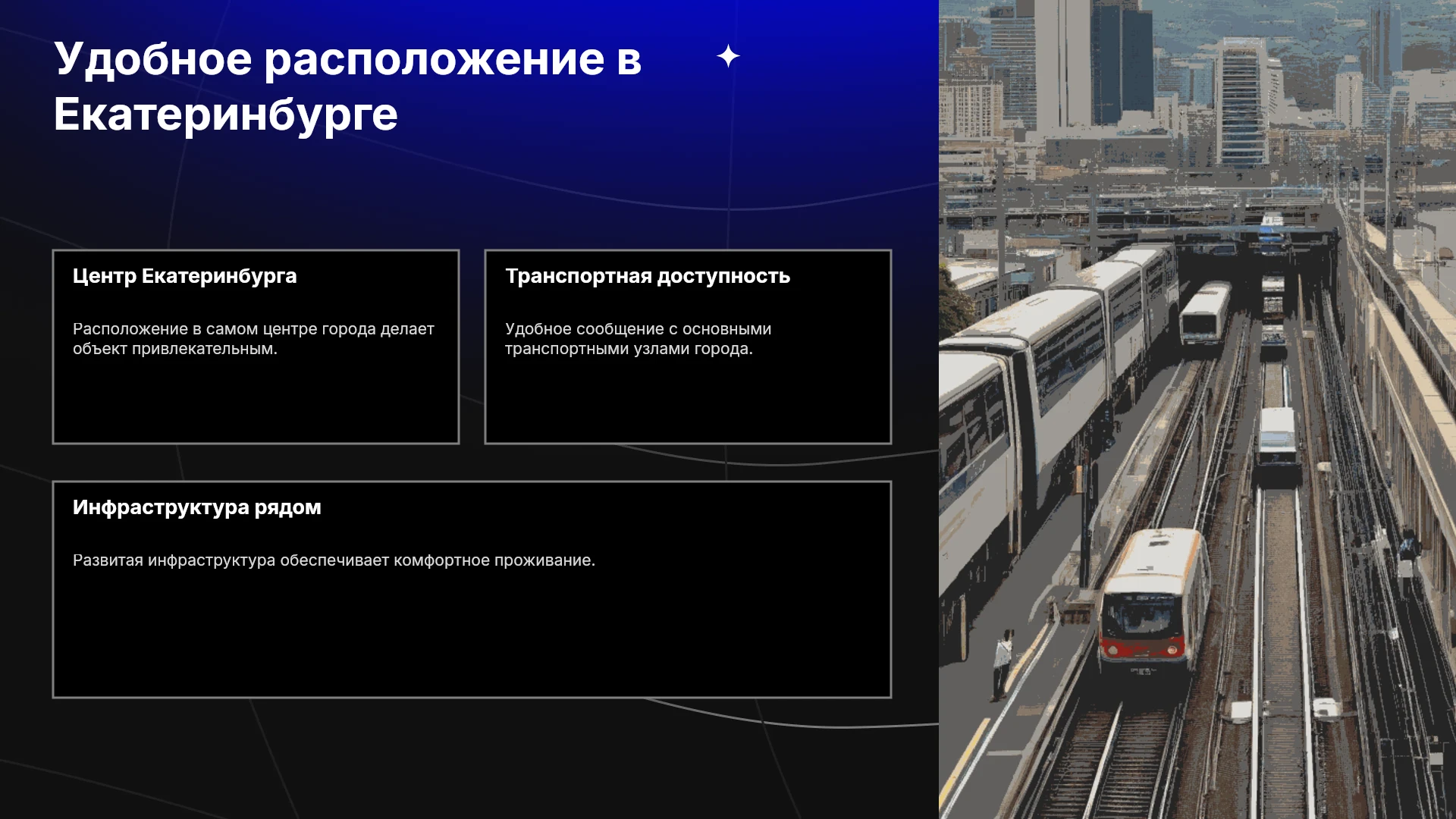 Удобное расположение в Екатеринбурге

Центр Екатеринбурга

Расположение в самом центре города делает объект привлекательным.

Транспортная доступность

Удобное сообщение с основными транспортными узлами города.

Инфраструктура рядом

Развитая инфраструктура обеспечивает комфортное проживание.